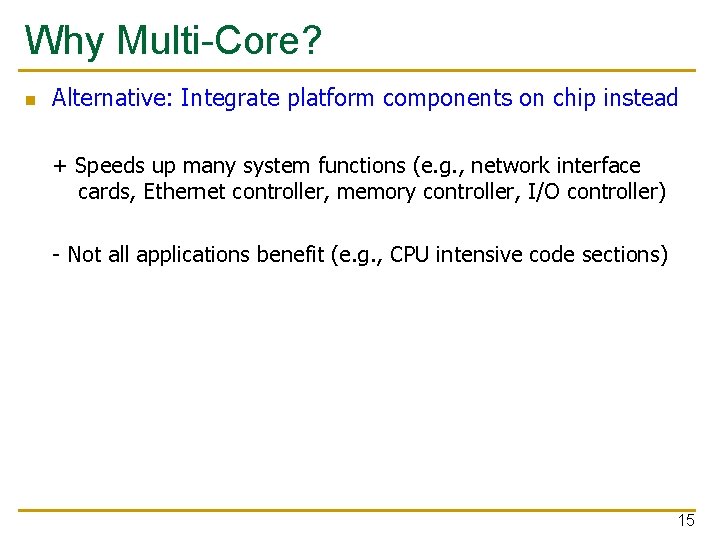 Why Multi-Core?

Alternative: Integrate platform components on chip instead

+ Speeds up many system functions (e.g., network interface cards, Ethernet controller, memory controller, I/O controller)

- Not all applications benefit (e.g., CPU intensive code sections)

15